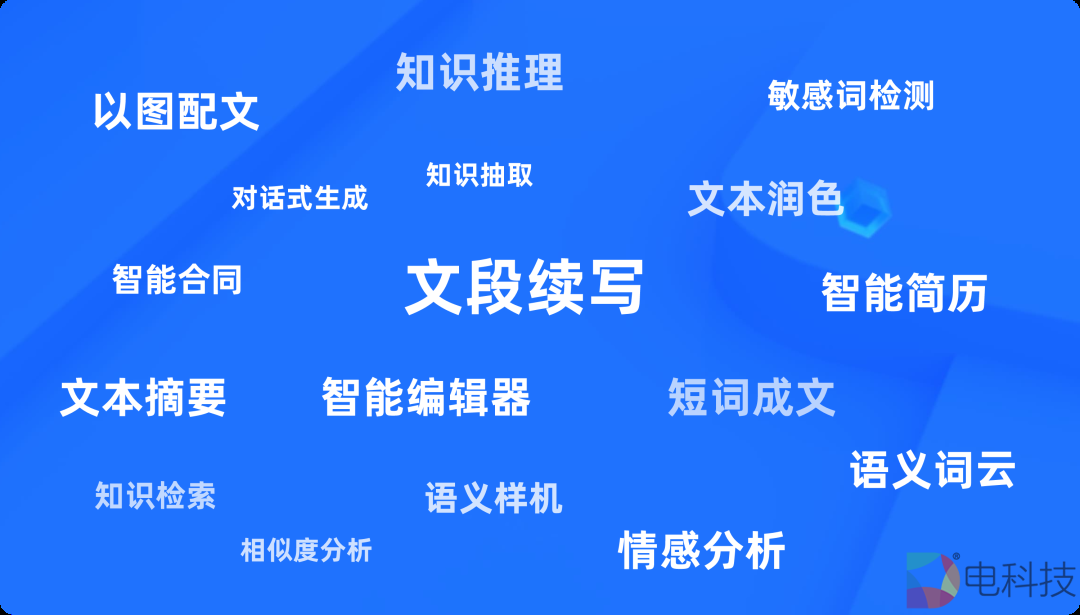 知识推理

以图配文

敏感词检测

知识抽取

对话式生成

文本润色

智能合同

文段续写

智能简历

文本摘要

智能编辑器

短词成文

语义词云

知识检索

语义样机

相似度分析

情感分析

电科技